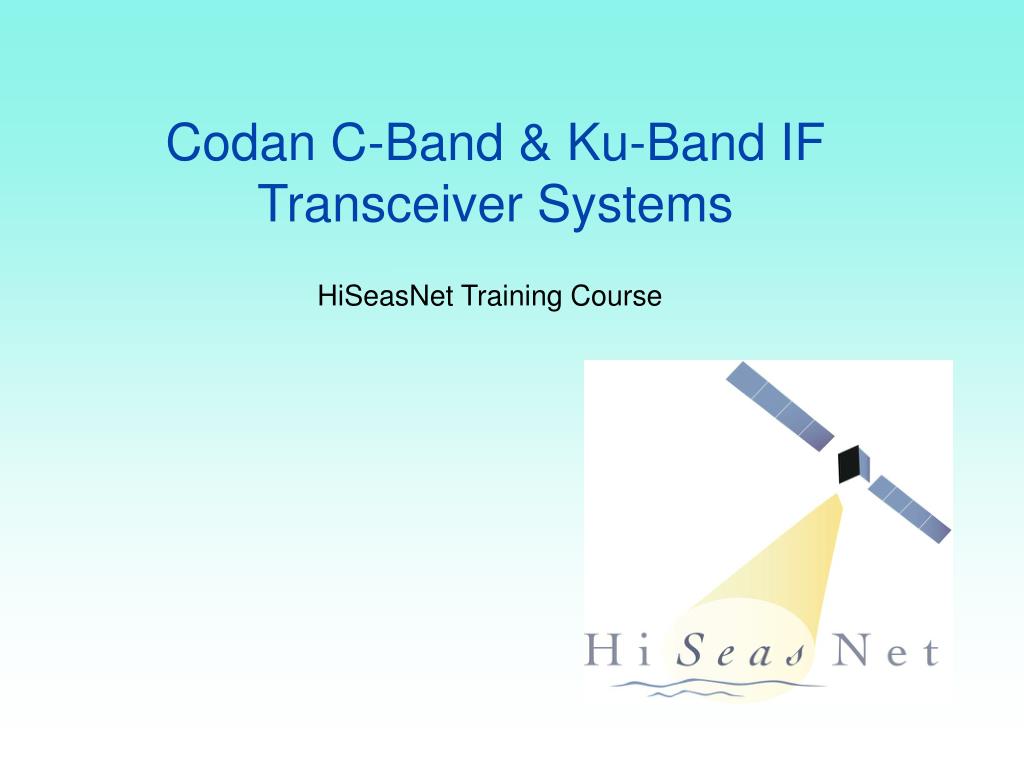 Codan C-Band & Ku-Band IF Transceiver Systems

HiSeasNet Training Course

Hi Seas Net